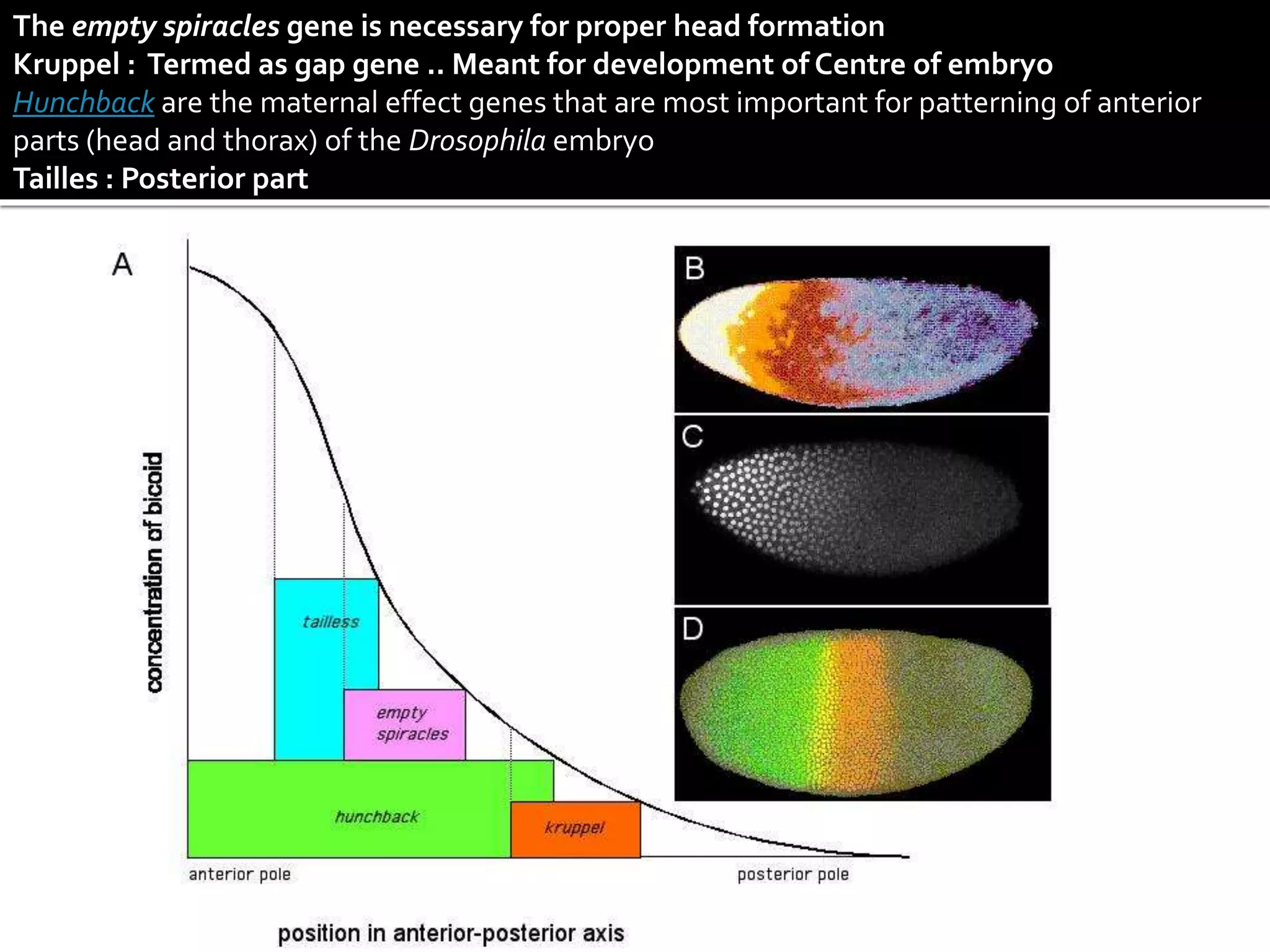 The empty spiracles gene is necessary for proper head formation
Kruppel : Termed as gap gene .. Meant for development of Centre of embryo
Hunchback are the maternal effect genes that are most important for patterning of anterior parts (head and thorax) of the Drosophila embryo
Tailles : Posterior part

A

concentration of bicoid

tailless

empty spiracles

hunchback

kruppel

anterior pole

posterior pole

position in anterior-posterior axis

B

C

D